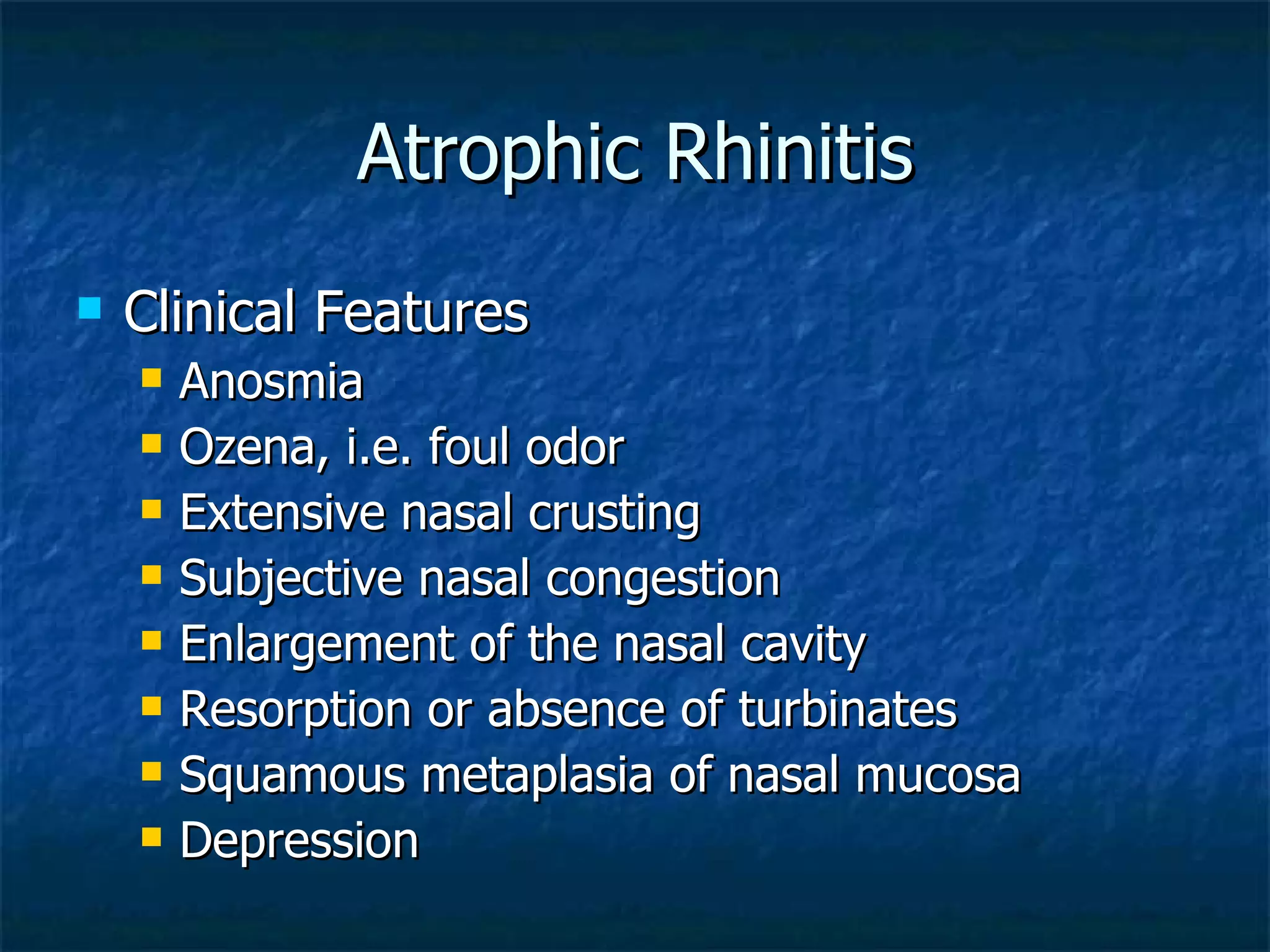 Atrophic Rhinitis

- Clinical Features
  - Anosmia
  - Ozena, i.e. foul odor
  - Extensive nasal crusting
  - Subjective nasal congestion
  - Enlargement of the nasal cavity
  - Resorption or absence of turbinates
  - Squamous metaplasia of nasal mucosa
  - Depression